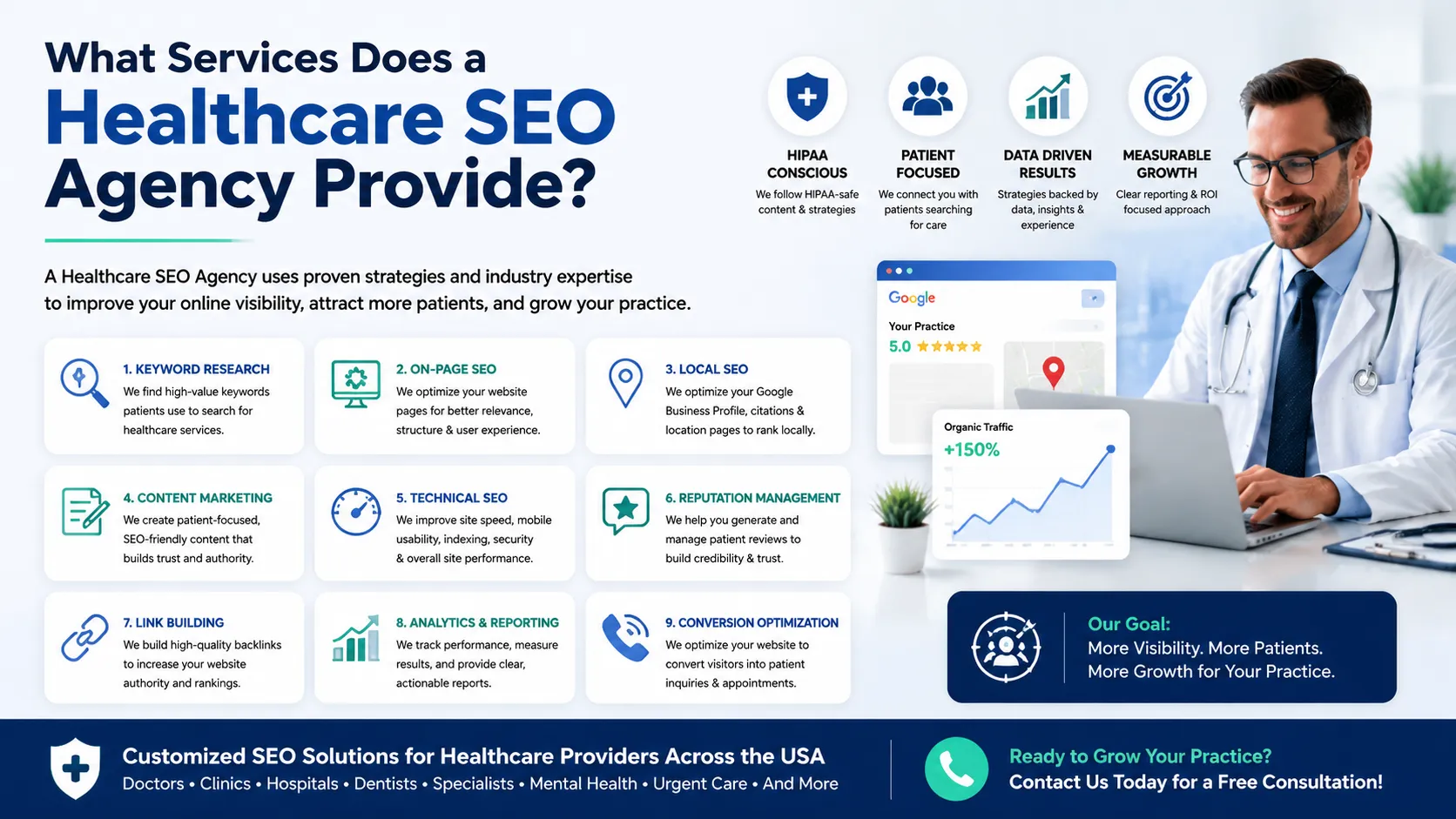 What Services Does a Healthcare SEO Agency Provide?

HIPAA CONSCIOUS
We follow HIPAA-safe content & strategies

PATIENT FOCUSED
We connect you with patients searching for care

DATA DRIVEN RESULTS
Strategies backed by data, insights & experience

MEASURABLE GROWTH
Clear reporting & ROI focused approach

A Healthcare SEO Agency uses proven strategies and industry expertise to improve your online visibility, attract more patients, and grow your practice.

1. KEYWORD RESEARCH
We find high-value keywords patients use to search for healthcare services.

2. ON-PAGE SEO
We optimize your website pages for better relevance, structure & user experience.

3. LOCAL SEO
We optimize your Google Business Profile, citations & location pages to rank locally.

4. CONTENT MARKETING
We create patient-focused, SEO-friendly content that builds trust and authority.

5. TECHNICAL SEO
We improve site speed, mobile usability, indexing, security & overall site performance.

6. REPUTATION MANAGEMENT
We help you generate and manage patient reviews to build credibility & trust.

7. LINK BUILDING
We build high-quality backlinks to increase your website authority and rankings.

8. ANALYTICS & REPORTING
We track performance, measure results, and provide clear, actionable reports.

9. CONVERSION OPTIMIZATION
We optimize your website to convert visitors into patient inquiries & appointments.

Google
Your Practice
5.0 ★★★★★

Organic Traffic
+150%

Our Goal:
More Visibility. More Patients.
More Growth for Your Practice.

Customized SEO Solutions for Healthcare Providers Across the USA
Doctors • Clinics • Hospitals • Dentists • Specialists • Mental Health • Urgent Care • And More

Ready to Grow Your Practice?
Contact Us Today for a Free Consultation!